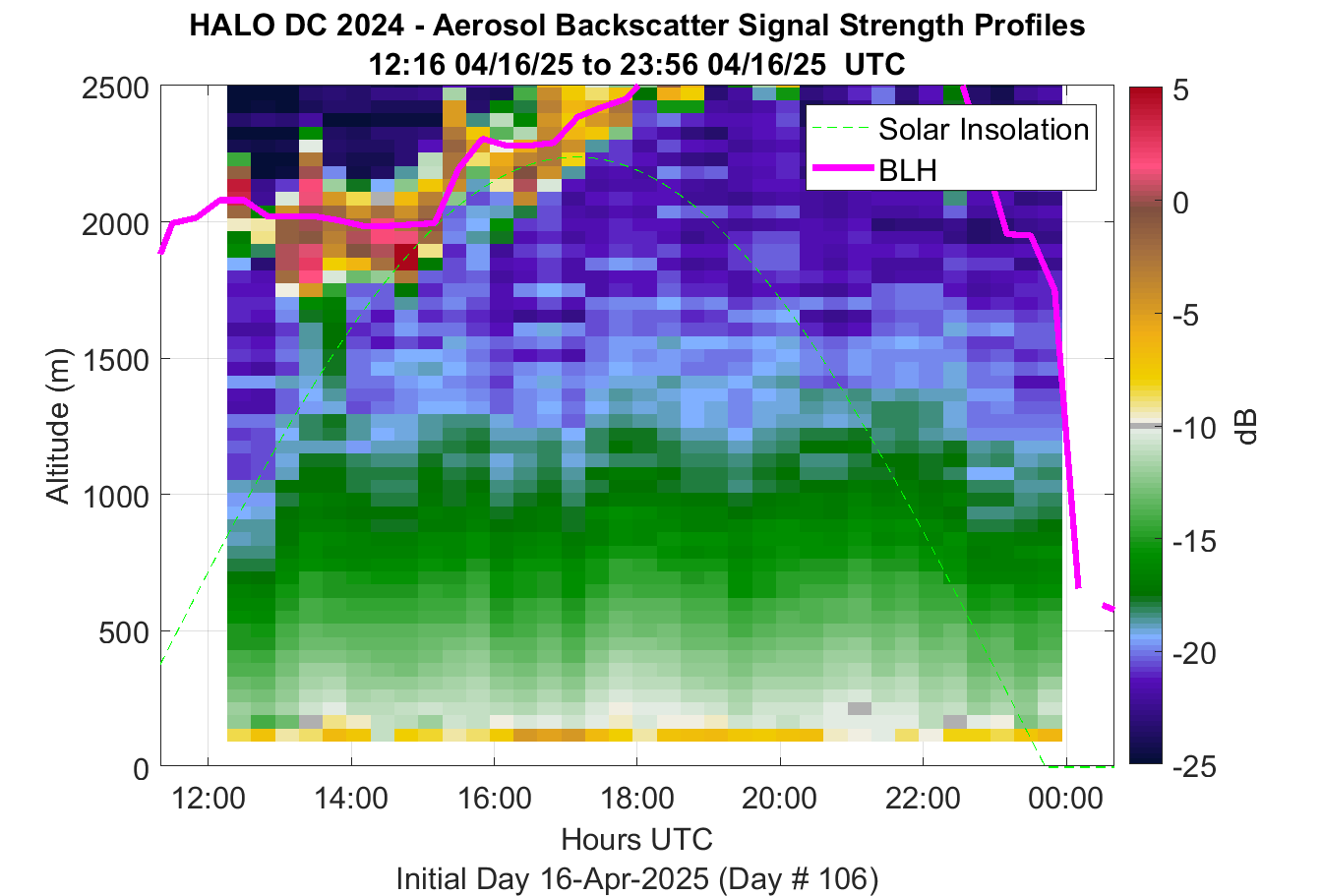 HALO DC 2024 - Aerosol Backscatter Signal Strength Profiles
12:16 04/16/25 to 23:56 04/16/25 UTC

Solar Insolation
BLH

Altitude (m)
2500
2000
1500
1000
500
0

12:00
14:00
16:00
18:00
20:00
22:00
00:00

Hours UTC
Initial Day 16-Apr-2025 (Day # 106)

5
0
-5
-10
-15
-20
-25
dB